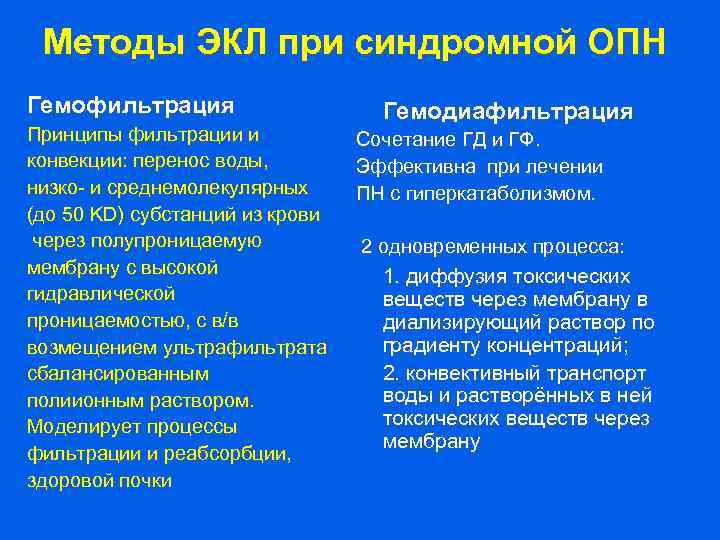 Методы ЭКЛ при синдромной ОПН

Гемофильтрация

Принципы фильтрации и конвекции: перенос воды, низко- и среднемолекулярных (до 50 KD) субстанций из крови через полупроницаемую мембрану с высокой гидравлической проницаемостью, с в/в возмещением ультрафильтрата сбалансированным полиионным раствором. Моделирует процессы фильтрации и реабсорбции, здоровой почки

Гемодиафильтрация

Сочетание ГД и ГФ.
Эффективна при лечении ПН с гиперкатаболизмом.

2 одновременных процесса:

1. диффузия токсических веществ через мембрану в диализирующий раствор по градиенту концентраций;

2. конвективный транспорт воды и растворённых в ней токсических веществ через мембрану